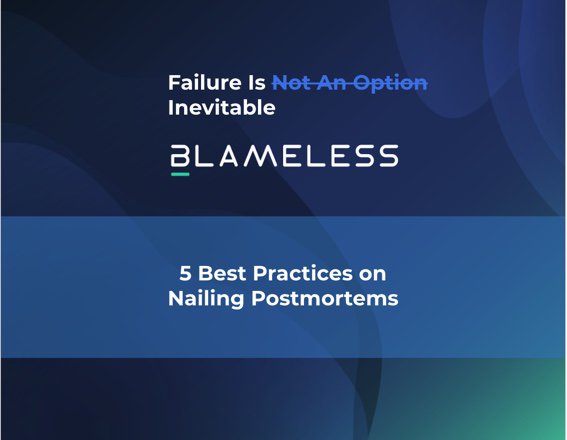 Failure Is ~~Not An Option~~ Inevitable

BLAMELESS

5 Best Practices on Nailing Postmortems